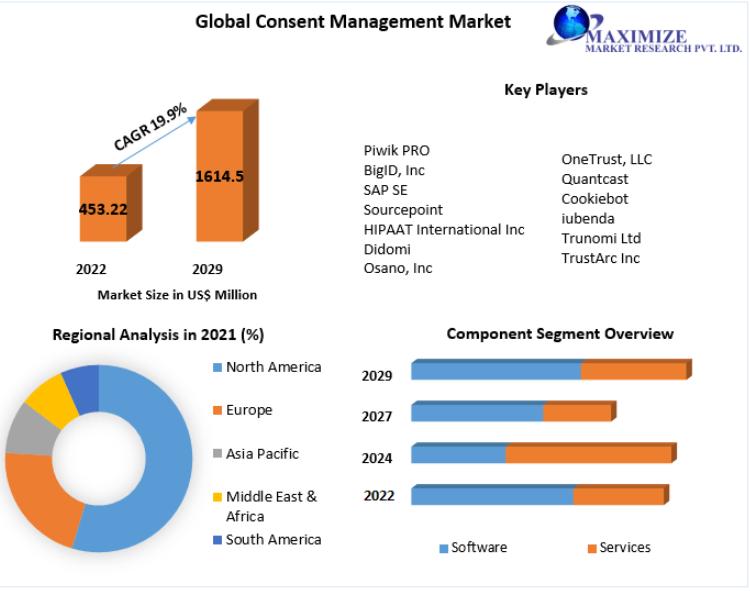 Global Consent Management Market

MAXIMIZE
MARKET RESEARCH PVT. LTD.

CAGR 19.9%

453.22

1614.5

2022

2029

Market Size in US$ Million

Key Players

Piwik PRO
BigID, Inc
SAP SE
Sourcepoint
HIPAAT International Inc
Didomi
Osano, Inc

OneTrust, LLC
Quantcast
Cookiebot
iubenda
Trunomi Ltd
TrustArc Inc

Regional Analysis in 2021 (%)

North America
Europe
Asia Pacific
Middle East & Africa
South America

Component Segment Overview

2029
2027
2024
2022

Software
Services